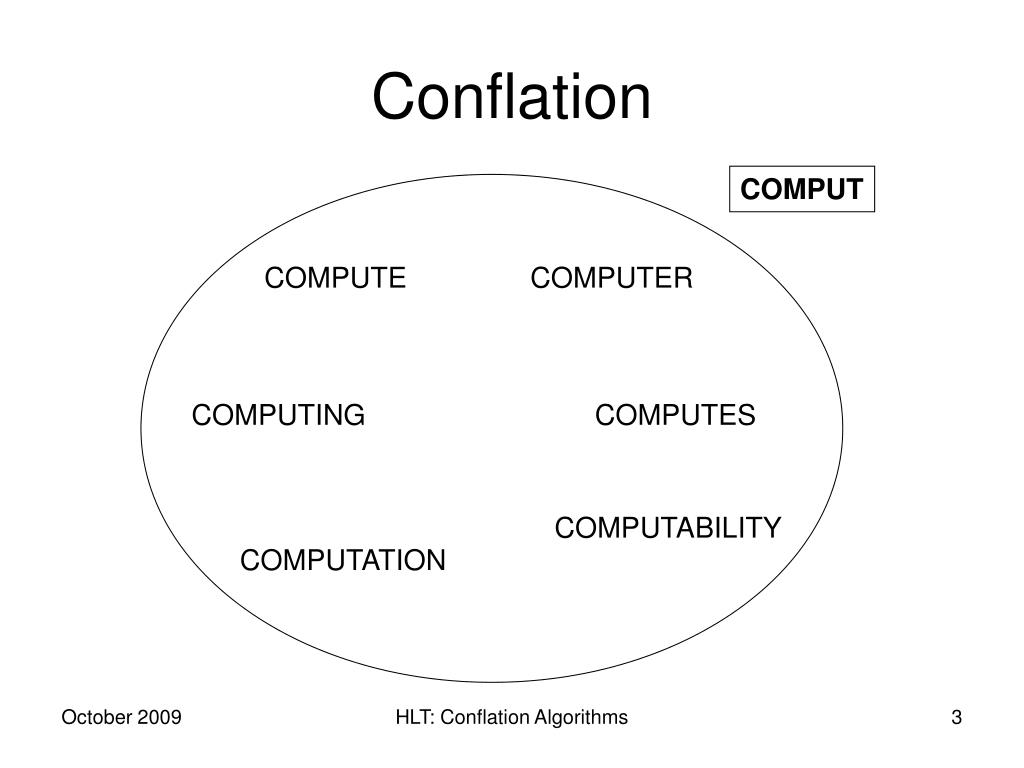 Conflation

COMPUT

COMPUTE
COMPUTER

COMPUTING
COMPUTES

COMPUTABILITY
COMPUTATION

October 2009
HLT: Conflation Algorithms
3